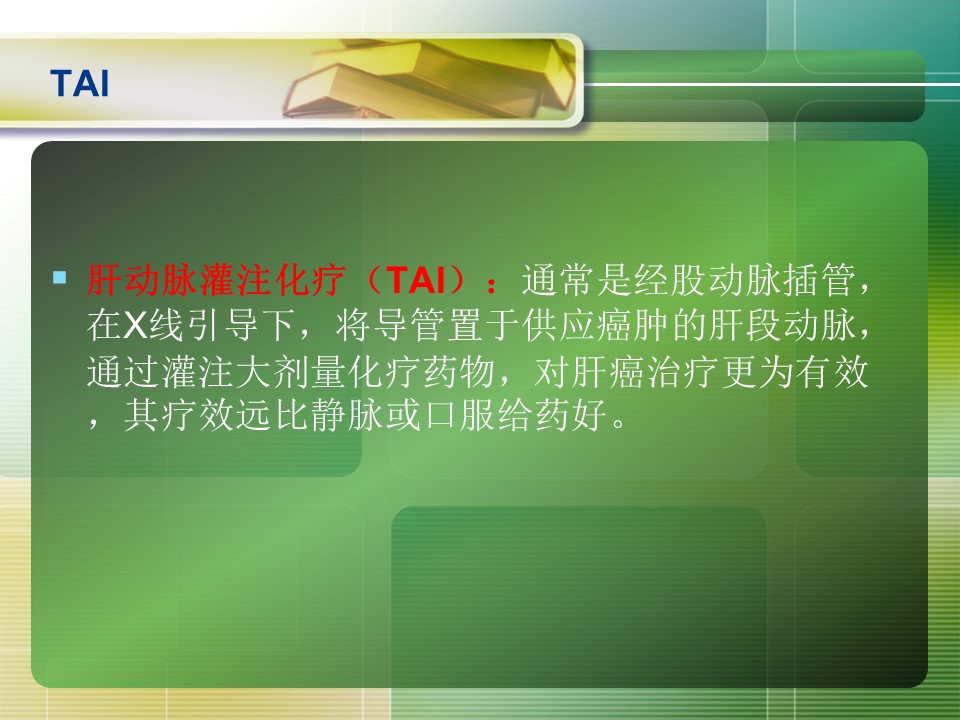 TAI

▪ 肝动脉灌注化疗（TAI）：通常是经股动脉插管，在X线引导下，将导管置于供应癌肿的肝段动脉，通过灌注大剂量化疗药物，对肝癌治疗更为有效，其疗效远比静脉或口服给药好。